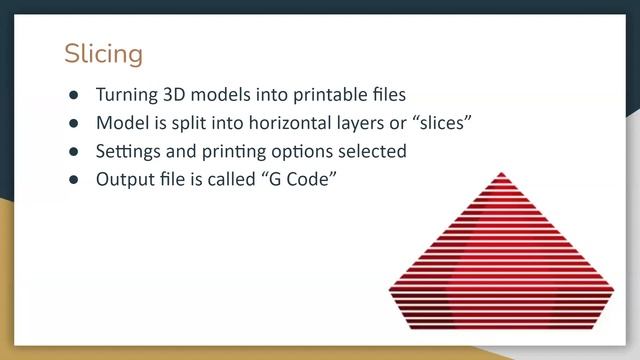 Slicing

● Turning 3D models into printable files
● Model is split into horizontal layers or “slices”
● Settings and printing options selected
● Output file is called “G Code”